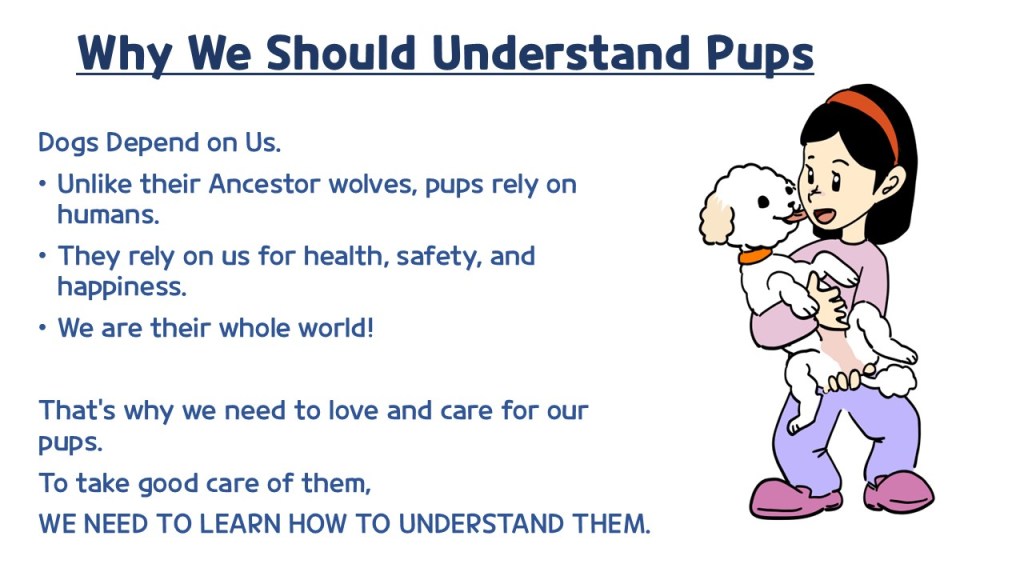 Why We Should Understand Pups

Dogs Depend on Us.

• Unlike their Ancestor wolves, pups rely on humans.
• They rely on us for health, safety, and happiness.
• We are their whole world!

That's why we need to love and care for our pups.
To take good care of them,
WE NEED TO LEARN HOW TO UNDERSTAND THEM.